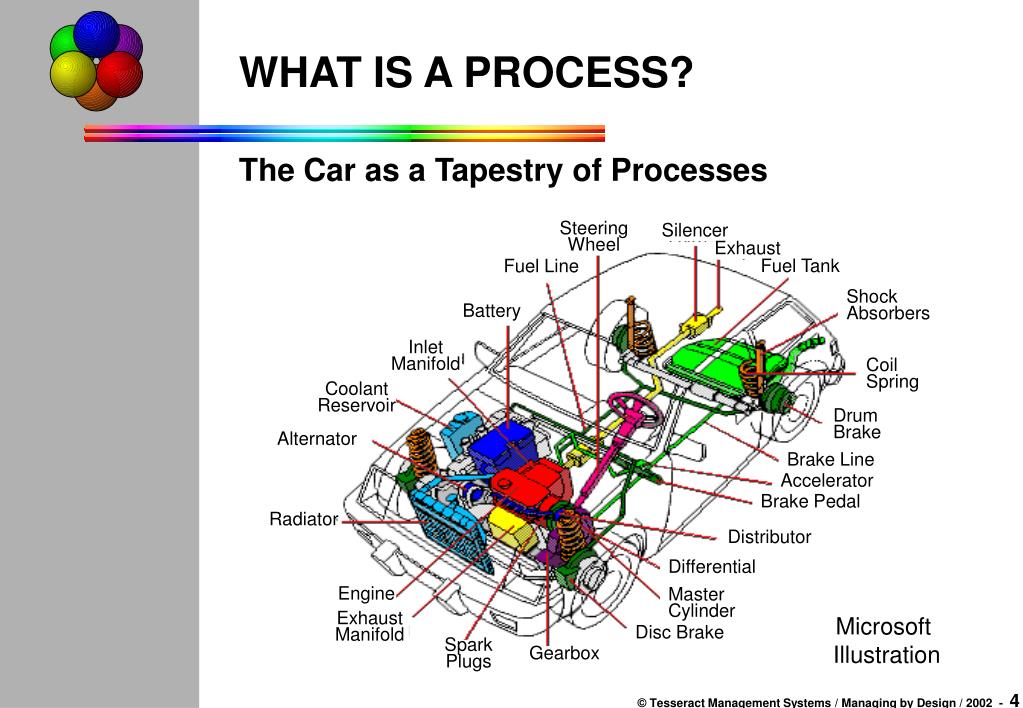 WHAT IS A PROCESS?

The Car as a Tapestry of Processes

Steering Wheel
Silencer
Exhaust
Fuel Line
Fuel Tank
Battery
Shock Absorbers
Inlet Manifold
Coil Spring
Coolant Reservoir
Drum Brake
Alternator
Brake Line
Accelerator
Brake Pedal
Radiator
Distributor
Differential
Engine
Master Cylinder
Exhaust Manifold
Disc Brake
Spark Plugs
Gearbox

Microsoft Illustration

© Tesseract Management Systems / Managing by Design / 2002 - 4